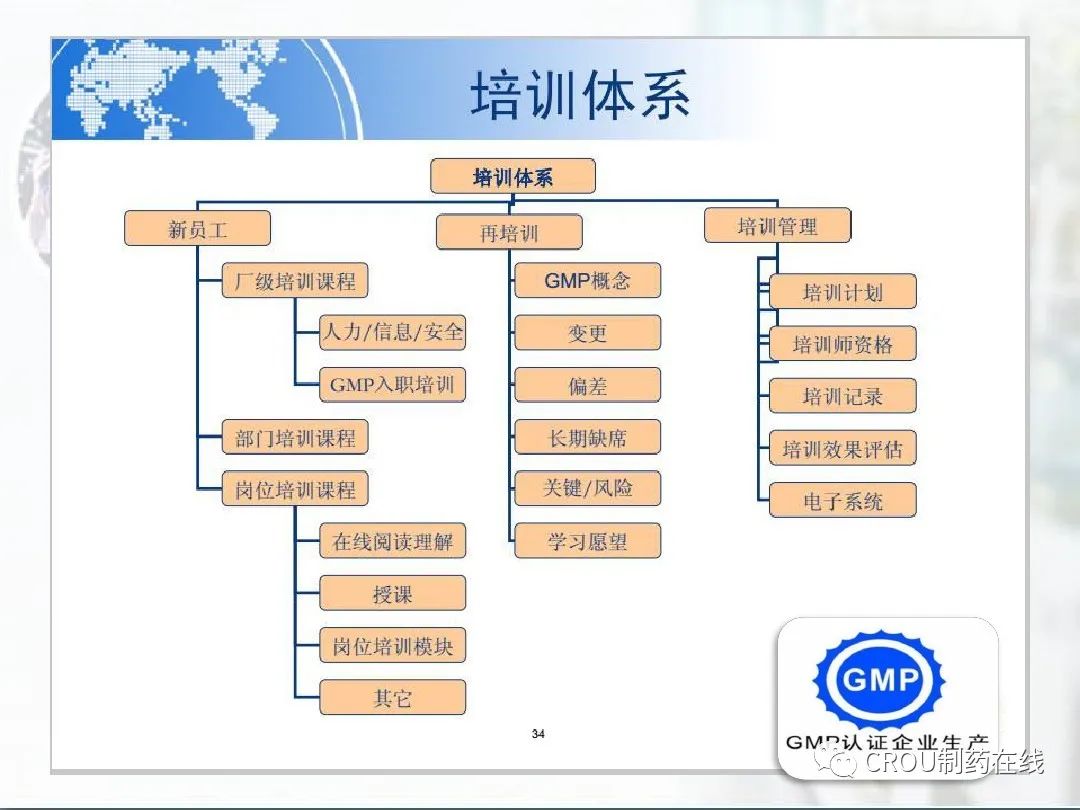 培训体系

培训体系

新员工

厂级培训课程

人力/信息/安全

GMP入职培训

部门培训课程

岗位培训课程

在线阅读理解

授课

岗位培训模块

其它

再培训

GMP概念

变更

偏差

长期缺席

关键/风险

学习愿望

培训管理

培训计划

培训师资格

培训记录

培训效果评估

电子系统

34

GMP

GMP认证企业生产

CROU制药在线